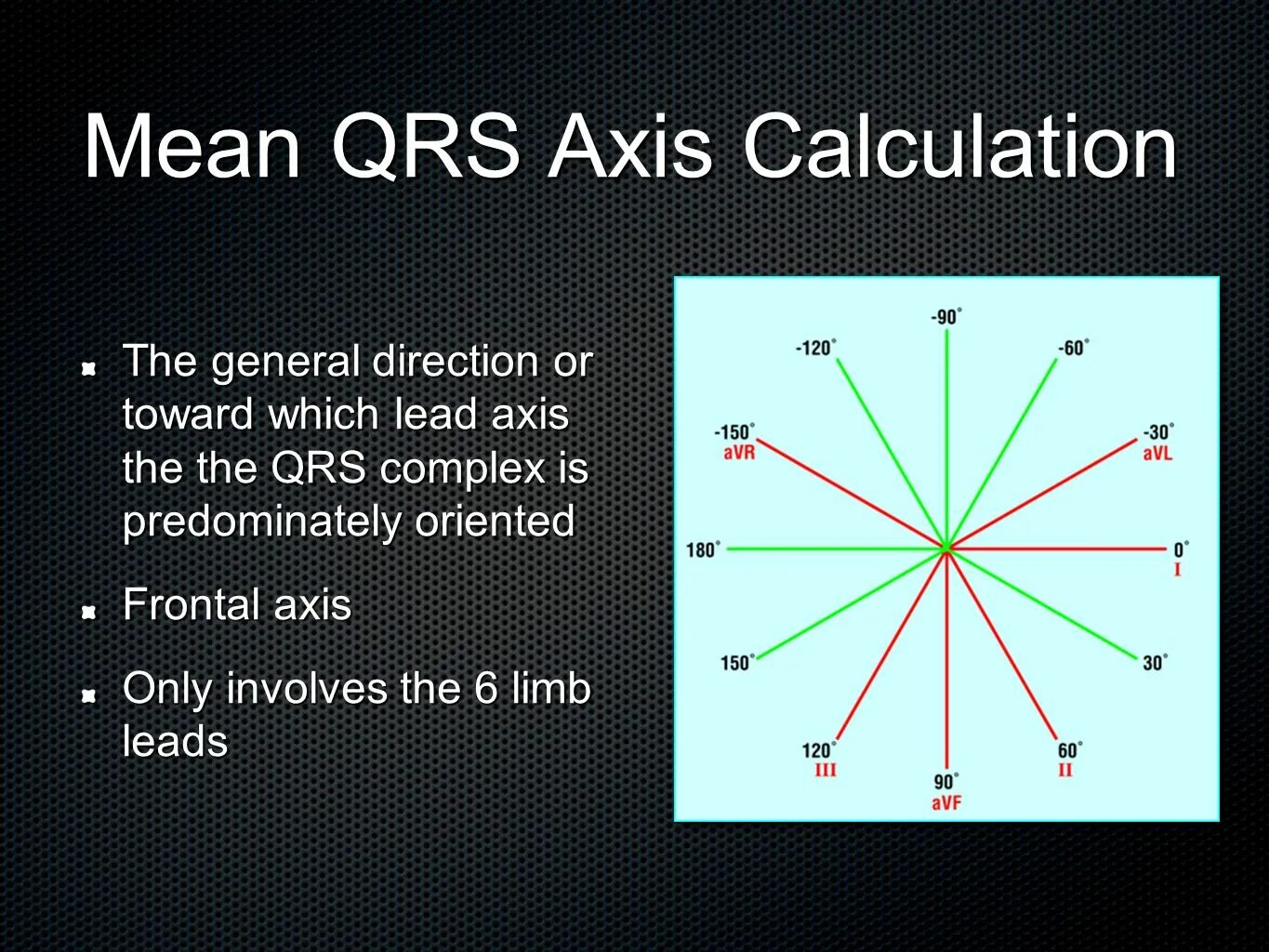 Mean QRS Axis Calculation

The general direction or toward which lead axis the the QRS complex is predominately oriented

Frontal axis

Only involves the 6 limb leads

-90°
-120°
-60°
-150°
aVR
-30°
aVL
180°
0°
I
150°
30°
120°
III
60°
II
90°
aVF